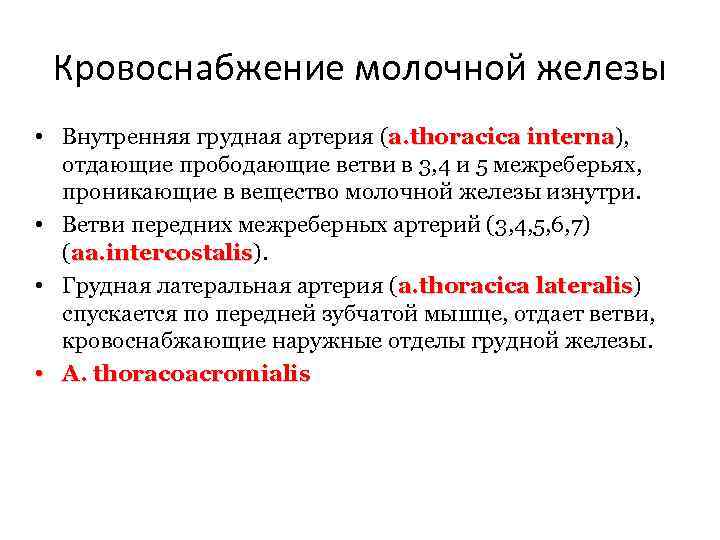 Кровоснабжение молочной железы

• Внутренняя грудная артерия (a.thoracica interna), отдающие прободающие ветви в 3,4 и 5 межреберьях, проникающие в вещество молочной железы изнутри.
• Ветви передних межреберных артерий (3,4,5,6,7) (aa.intercostalis).
• Грудная латеральная артерия (a.thoracica lateralis) спускается по передней зубчатой мышце, отдает ветви, кровоснабжающие наружные отделы грудной железы.
• A. thoracoacromialis